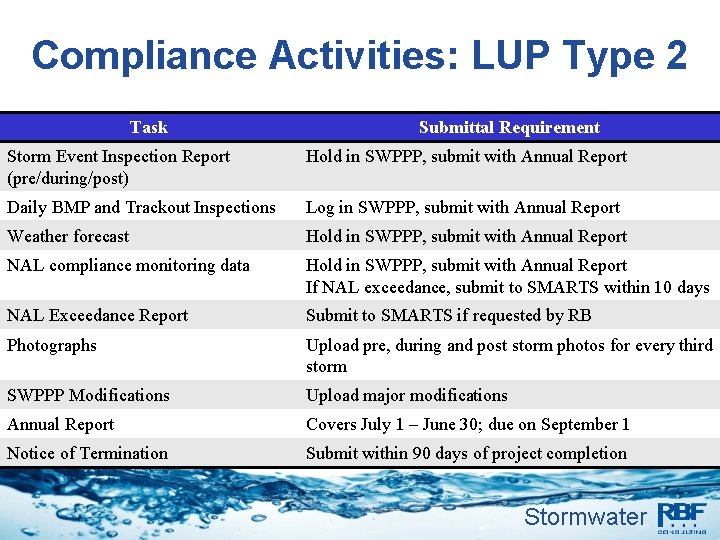 Compliance Activities: LUP Type 2

| Task | Submittal Requirement |
|---|---|
| Storm Event Inspection Report (pre/during/post) | Hold in SWPPP, submit with Annual Report |
| Daily BMP and Trackout Inspections | Log in SWPPP, submit with Annual Report |
| Weather forecast | Hold in SWPPP, submit with Annual Report |
| NAL compliance monitoring data | Hold in SWPPP, submit with Annual Report If NAL exceedance, submit to SMARTS within 10 days |
| NAL Exceedance Report | Submit to SMARTS if requested by RB |
| Photographs | Upload pre, during and post storm photos for every third storm |
| SWPPP Modifications | Upload major modifications |
| Annual Report | Covers July 1 – June 30; due on September 1 |
| Notice of Termination | Submit within 90 days of project completion |

Stormwater RBF CONSULTING